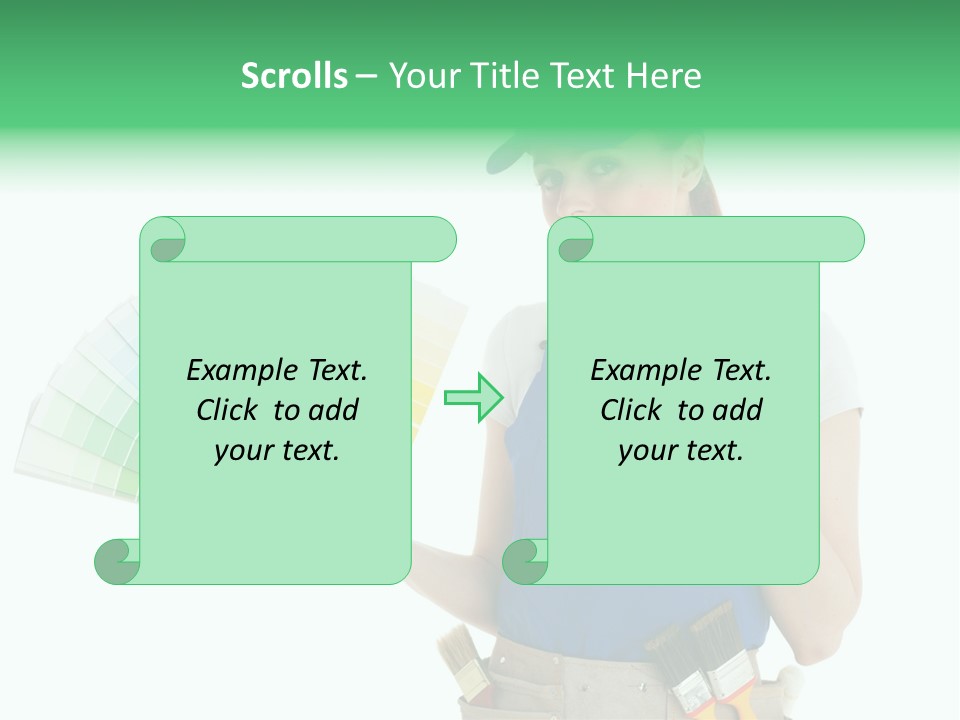 Scrolls – Your Title Text Here

Example Text. Click to add your text.

Example Text. Click to add your text.